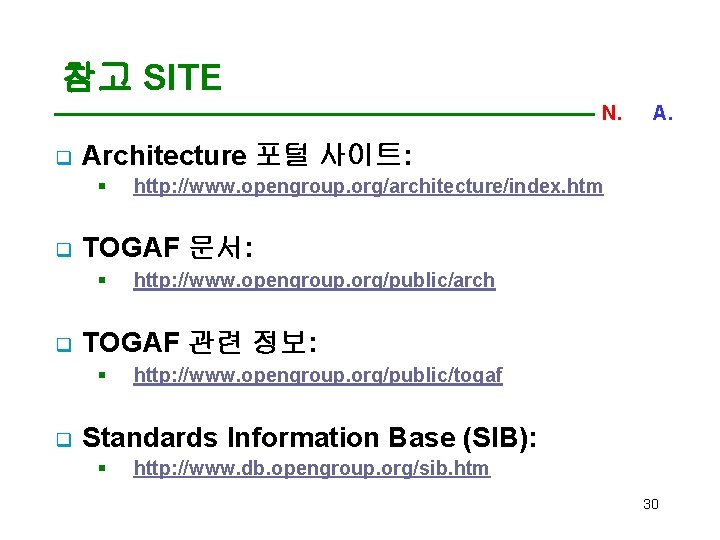 참고 SITE

N. A.

Architecture 포털 사이트:

http://www.opengroup.org/architecture/index.htm

TOGAF 문서:

http://www.opengroup.org/public/arch

TOGAF 관련 정보:

http://www.opengroup.org/public/togaf

Standards Information Base (SIB):

http://www.db.opengroup.org/sib.htm

30